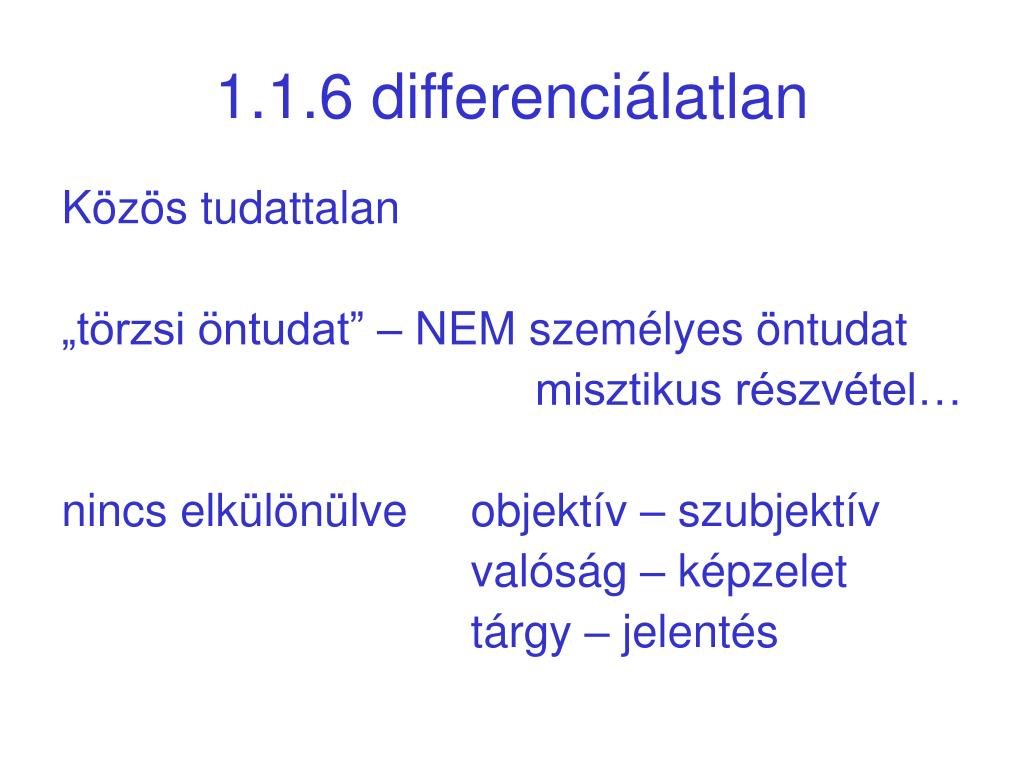 1.1.6 differenciálatlan

Közös tudattalan

„törzsi öntudat” – NEM személyes öntudat
misztikus részvétel…

nincs elkülönülve objektív – szubjektív
valóság – képzelet
tárgy – jelentés